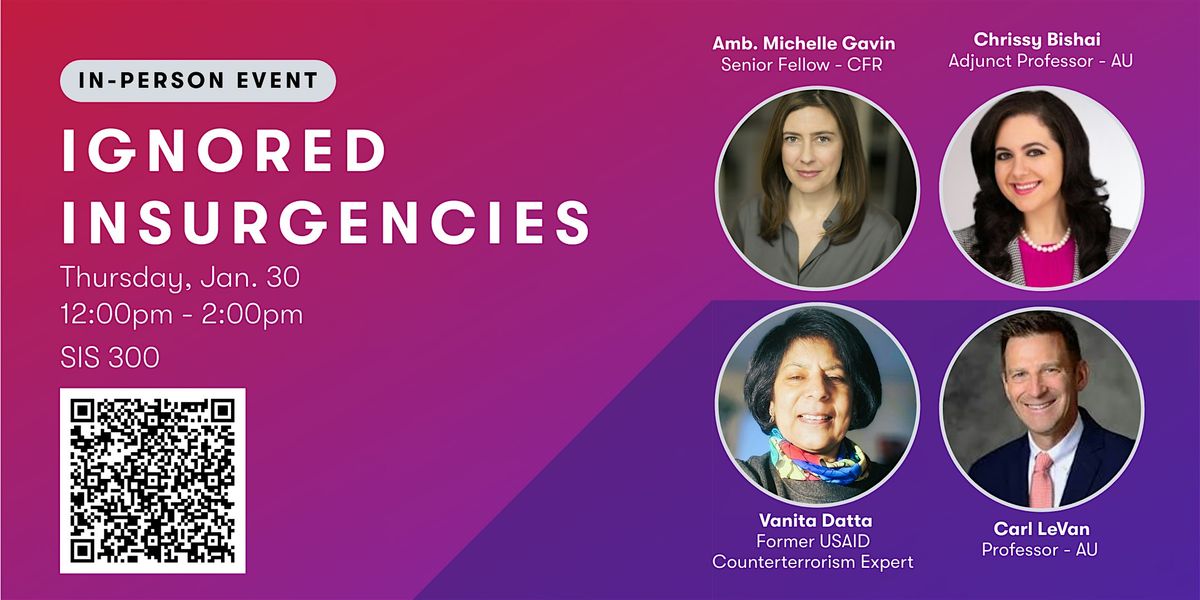 IN-PERSON EVENT

IGNORED INSURGENCIES

Thursday, Jan. 30
12:00pm - 2:00pm
SIS 300

Amb. Michelle Gavin
Senior Fellow - CFR

Chrissy Bishai
Adjunct Professor - AU

Vanita Datta
Former USAID
Counterterrorism Expert

Carl LeVan
Professor - AU